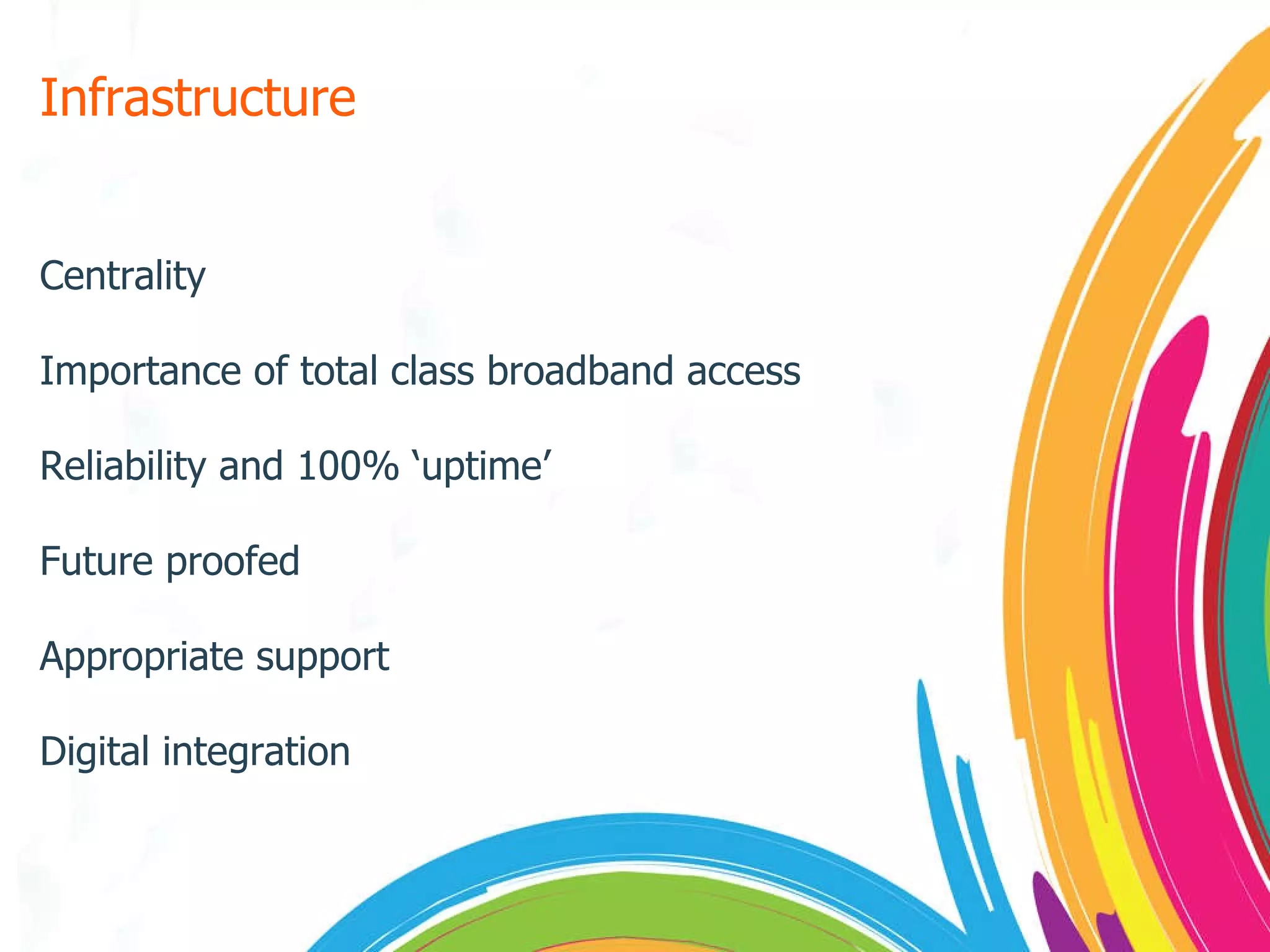 Infrastructure

Centrality

Importance of total class broadband access

Reliability and 100% ‘uptime’

Future proofed

Appropriate support

Digital integration